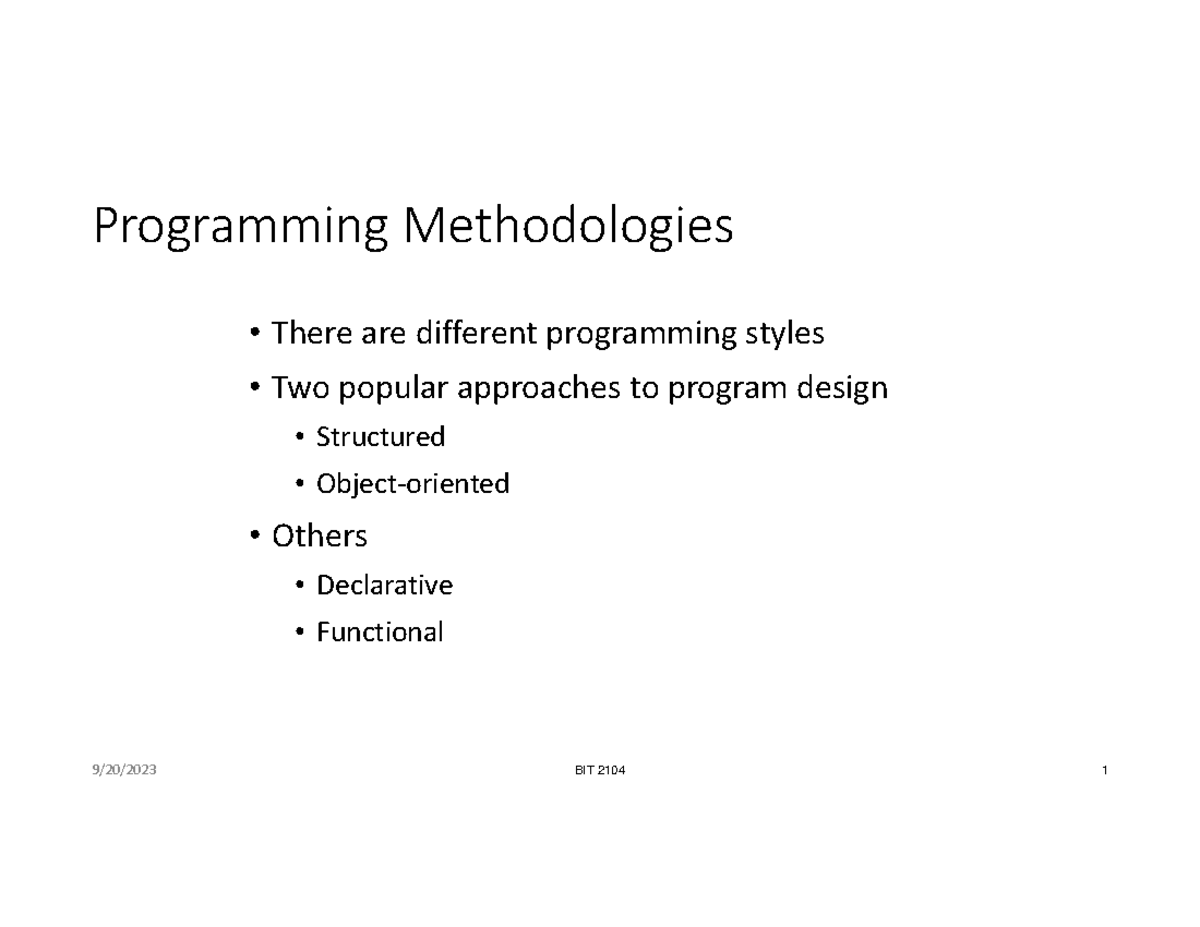 Programming Methodologies

• There are different programming styles
• Two popular approaches to program design
  • Structured
  • Object-oriented
• Others
  • Declarative
  • Functional

9/20/2023 BIT 2104 1